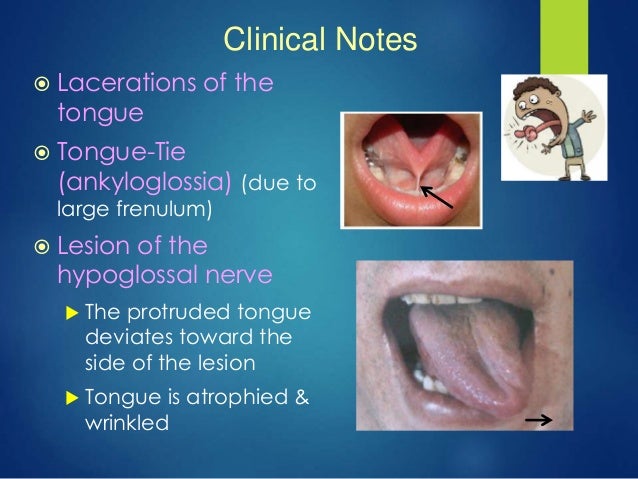 Clinical Notes

Lacerations of the tongue

Tongue-Tie (ankyloglossia) (due to large frenulum)

Lesion of the hypoglossal nerve

The protruded tongue deviates toward the side of the lesion

Tongue is atrophied & wrinkled